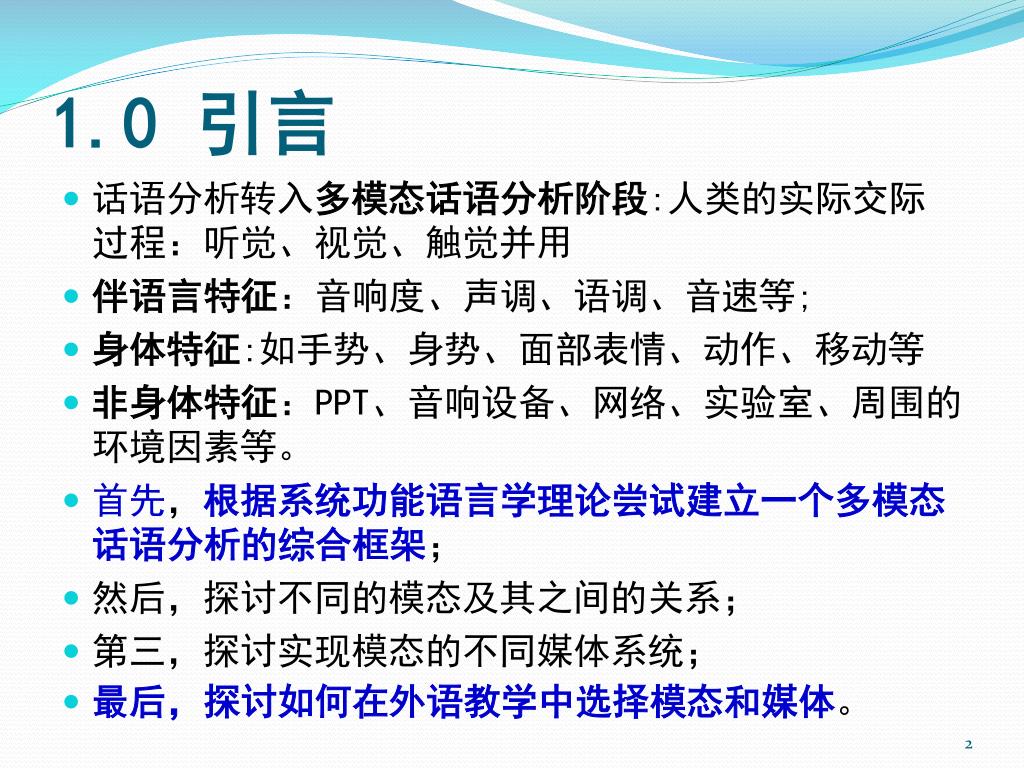 1.0 引言

- 话语分析转入多模态话语分析阶段:人类的实际交际过程：听觉、视觉、触觉并用
- 伴语言特征：音响度、声调、语调、音速等;
- 身体特征:如手势、身势、面部表情、动作、移动等
- 非身体特征：PPT、音响设备、网络、实验室、周围的环境因素等。
- 首先，根据系统功能语言学理论尝试建立一个多模态话语分析的综合框架；
- 然后，探讨不同的模态及其之间的关系；
- 第三，探讨实现模态的不同媒体系统；
- 最后，探讨如何在外语教学中选择模态和媒体。

2